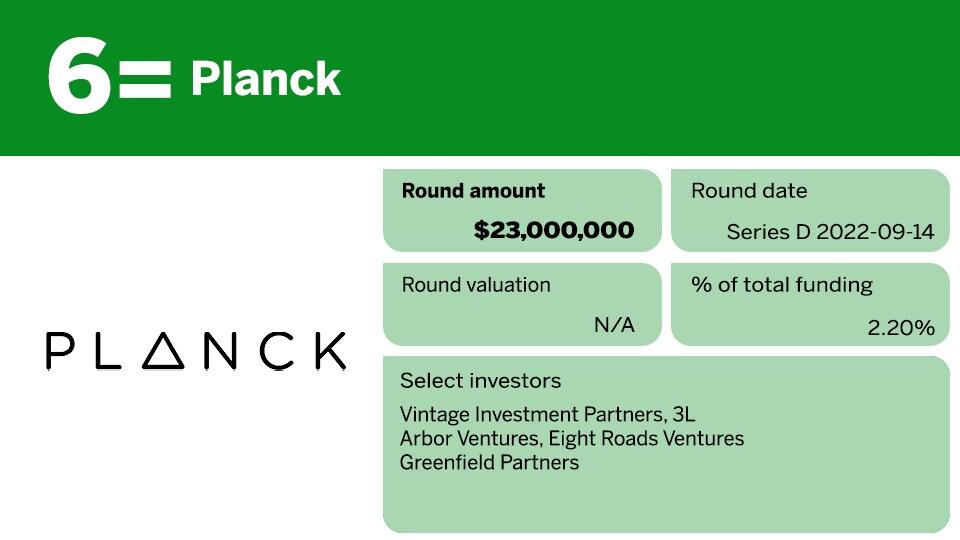 6= Planck

PLANCK

Round amount
$23,000,000

Round date
Series D 2022-09-14

Round valuation
N/A

% of total funding
2.20%

Select investors
Vintage Investment Partners, 3L
Arbor Ventures, Eight Roads Ventures
Greenfield Partners